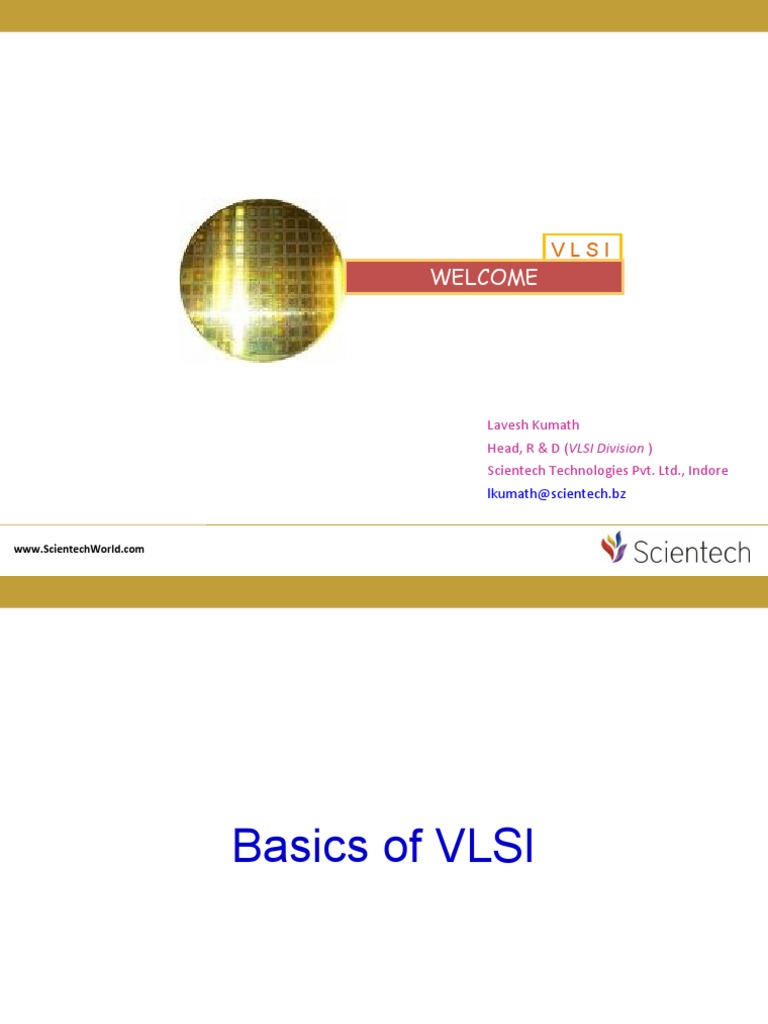 V L S I

WELCOME

Lavesh Kumath
Head, R & D (VLSI Division )
Scientech Technologies Pvt. Ltd., Indore
lkumath@scientech.bz

www.ScientechWorld.com

Scientech

Basics of VLSI